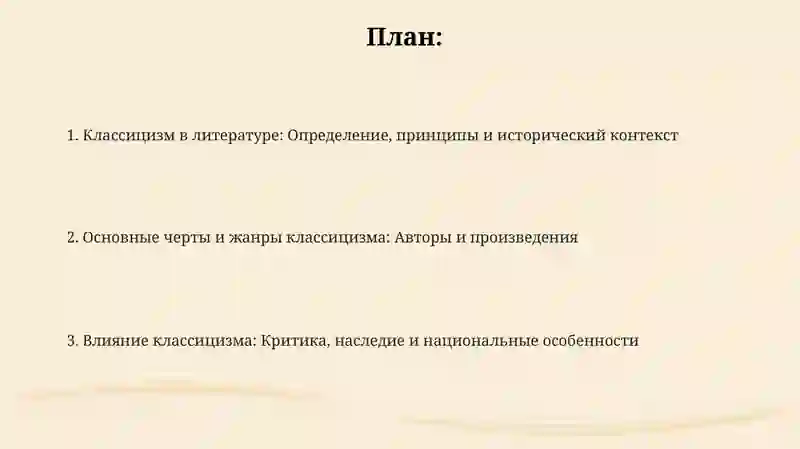 План:

1. Классицизм в литературе: Определение, принципы и исторический контекст

2. Основные черты и жанры классицизма: Авторы и произведения

3. Влияние классицизма: Критика, наследие и национальные особенности